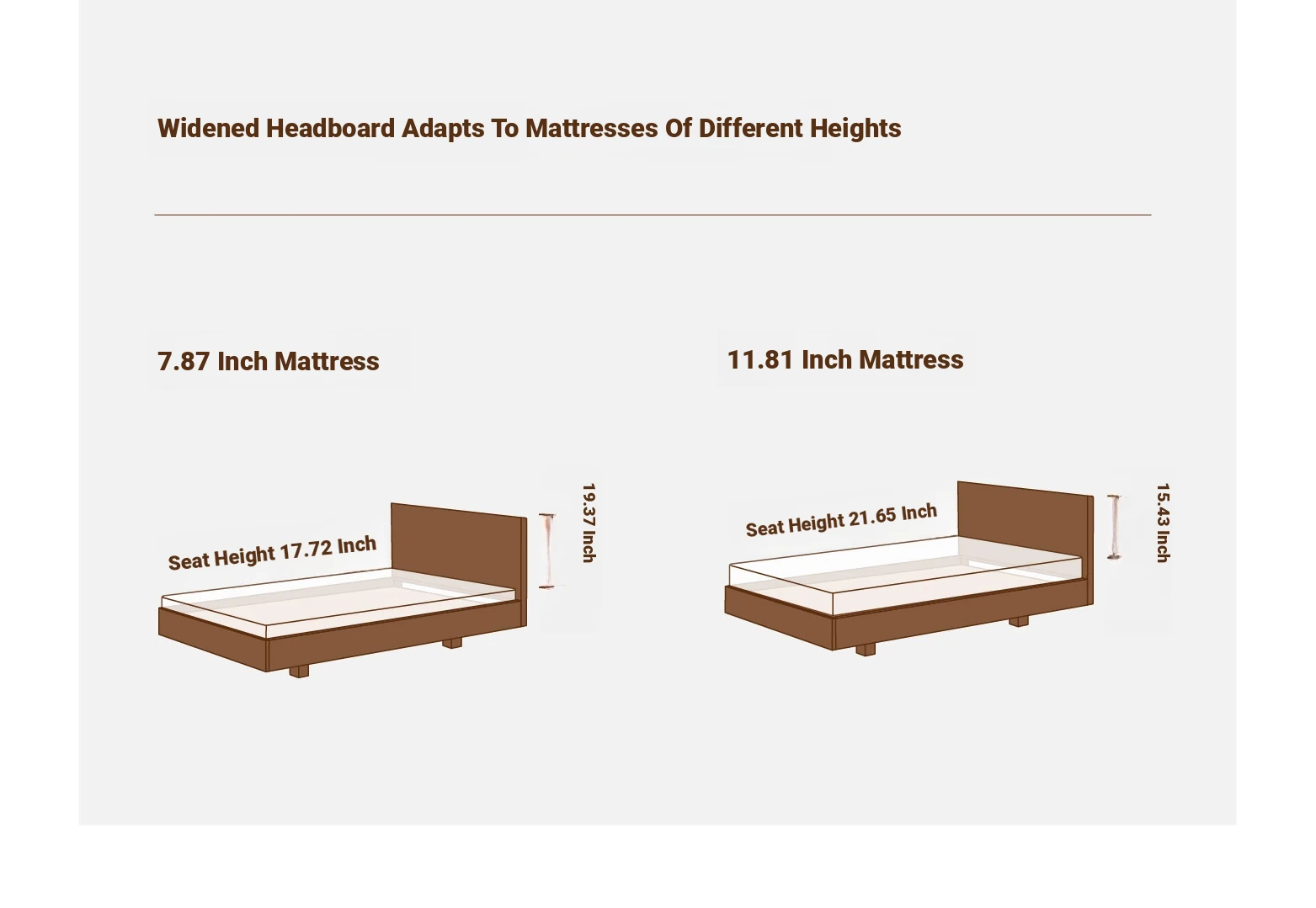 Widened Headboard Adapts To Mattresses Of Different Heights

7.87 Inch Mattress

Seat Height 17.72 Inch

19.37 Inch

11.81 Inch Mattress

Seat Height 21.65 Inch

15.43 Inch